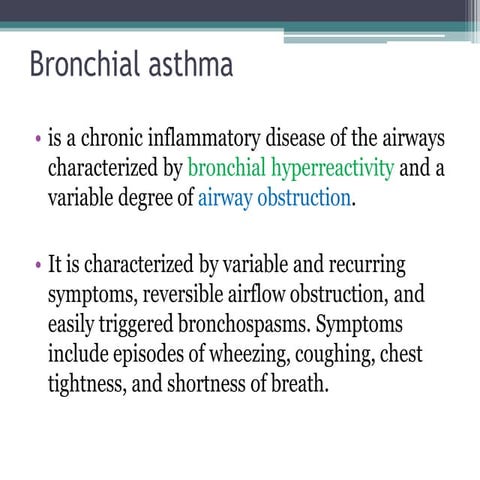 Bronchial asthma

• is a chronic inflammatory disease of the airways characterized by bronchial hyperreactivity and a variable degree of airway obstruction.

• It is characterized by variable and recurring symptoms, reversible airflow obstruction, and easily triggered bronchospasms. Symptoms include episodes of wheezing, coughing, chest tightness, and shortness of breath.